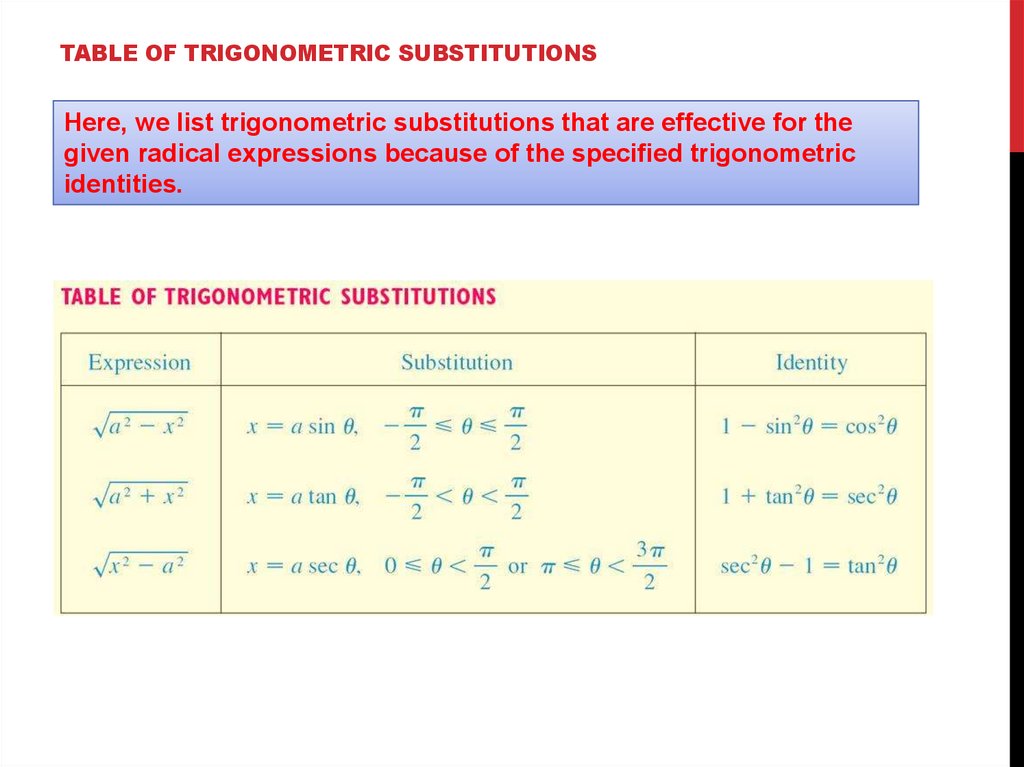 TABLE OF TRIGONOMETRIC SUBSTITUTIONS

Here, we list trigonometric substitutions that are effective for the given radical expressions because of the specified trigonometric identities.

TABLE OF TRIGONOMETRIC SUBSTITUTIONS

| Expression | Substitution | Identity |
|---|---|---|
| $\sqrt{a^2 - x^2}$ | $x = a \sin \theta, \quad -\frac{\pi}{2} \leq \theta \leq \frac{\pi}{2}$ | $1 - \sin^2\theta = \cos^2\theta$ |
| $\sqrt{a^2 + x^2}$ | $x = a \tan \theta, \quad -\frac{\pi}{2} < \theta < \frac{\pi}{2}$ | $1 + \tan^2\theta = \sec^2\theta$ |
| $\sqrt{x^2 - a^2}$ | $x = a \sec \theta, \quad 0 \leq \theta < \frac{\pi}{2}$ or $\pi \leq \theta < \frac{3\pi}{2}$ | $\sec^2\theta - 1 = \tan^2\theta$ |